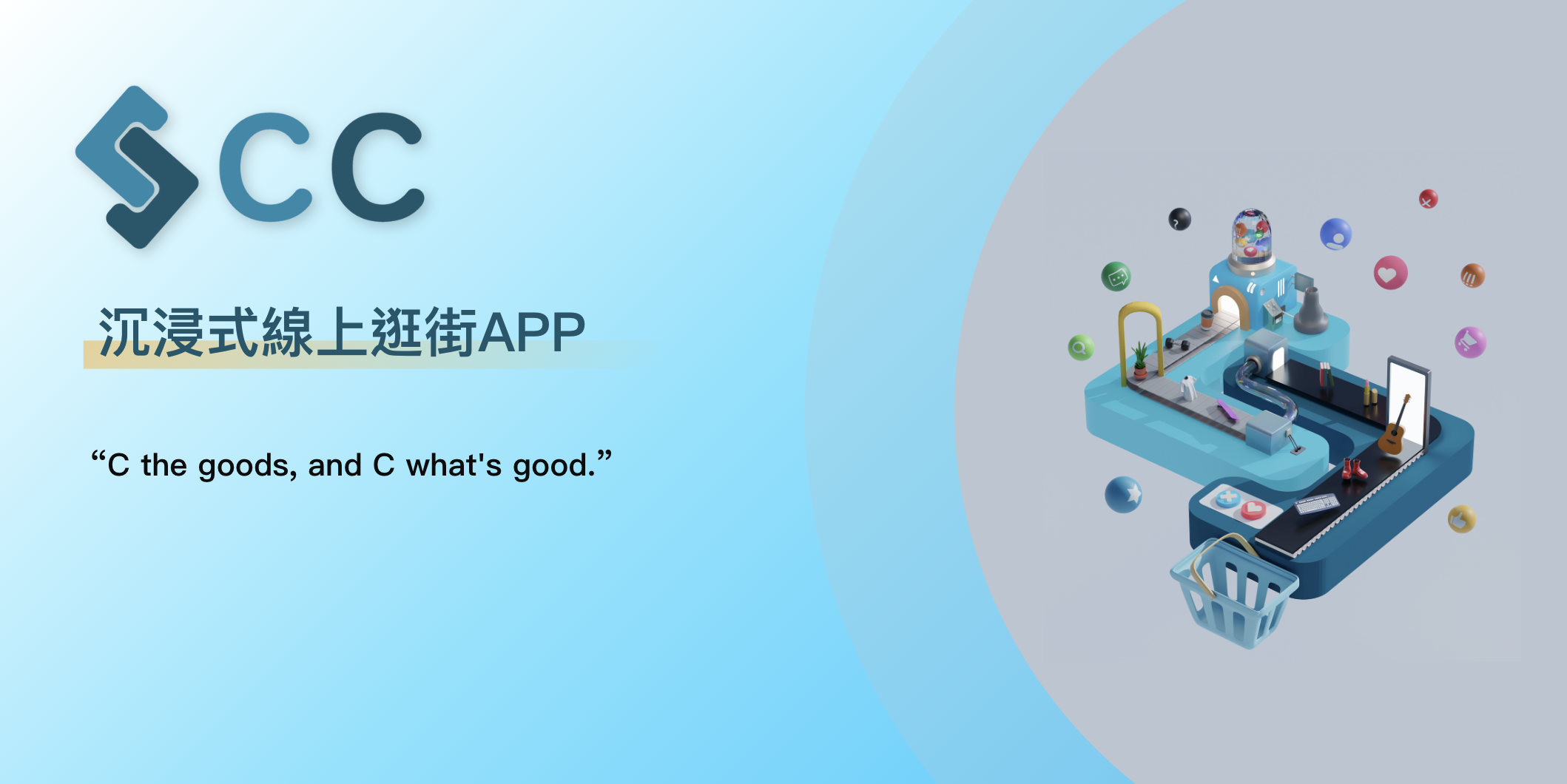 SCC

沉浸式線上逛街APP

“C the goods, and C what's good.”